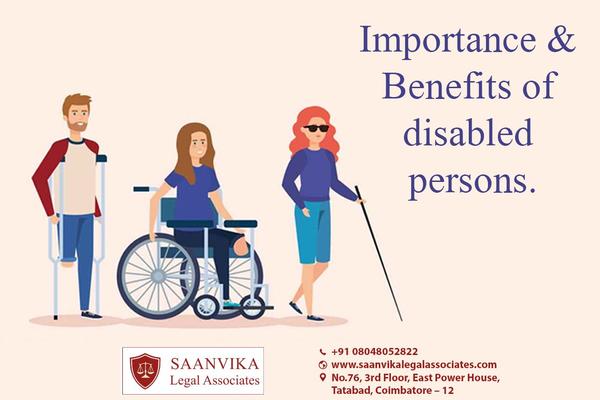 Importance & Benefits of disabled persons.

SAANVIKA
Legal Associates

+91 08048052822
www.saanvikalegalassociates.com
No.76, 3rd Floor, East Power House, Tatabad, Coimbatore – 12